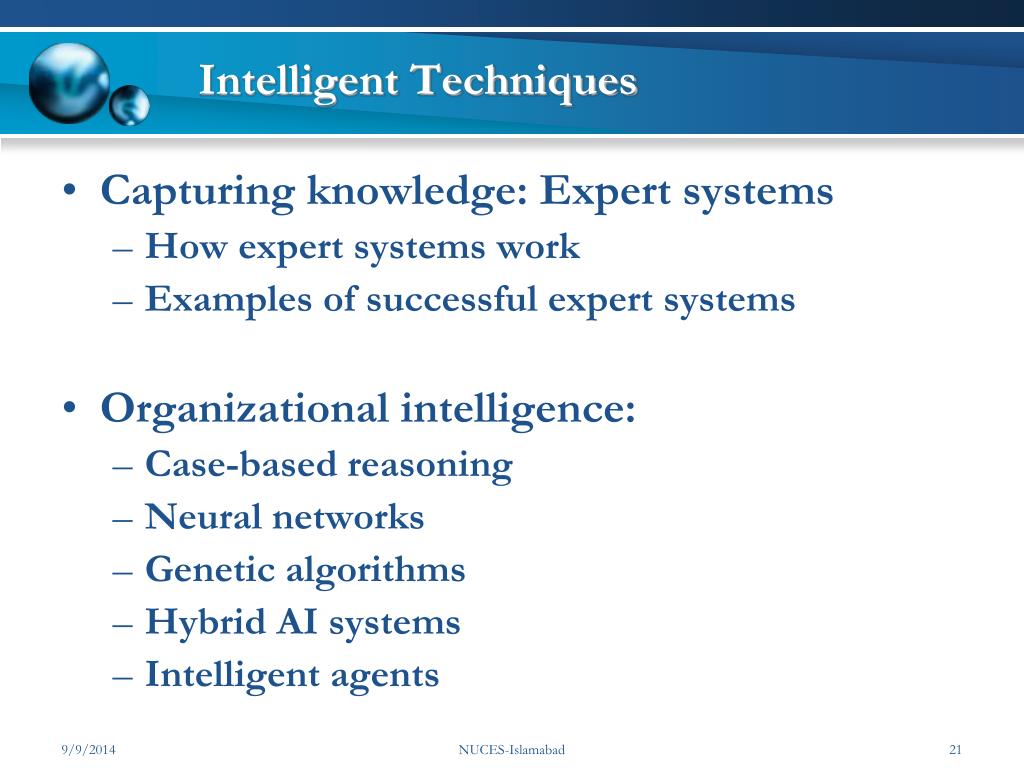 Intelligent Techniques

• Capturing knowledge: Expert systems
– How expert systems work
– Examples of successful expert systems

• Organizational intelligence:
– Case-based reasoning
– Neural networks
– Genetic algorithms
– Hybrid AI systems
– Intelligent agents

9/9/2014
NUCES-Islamabad
21